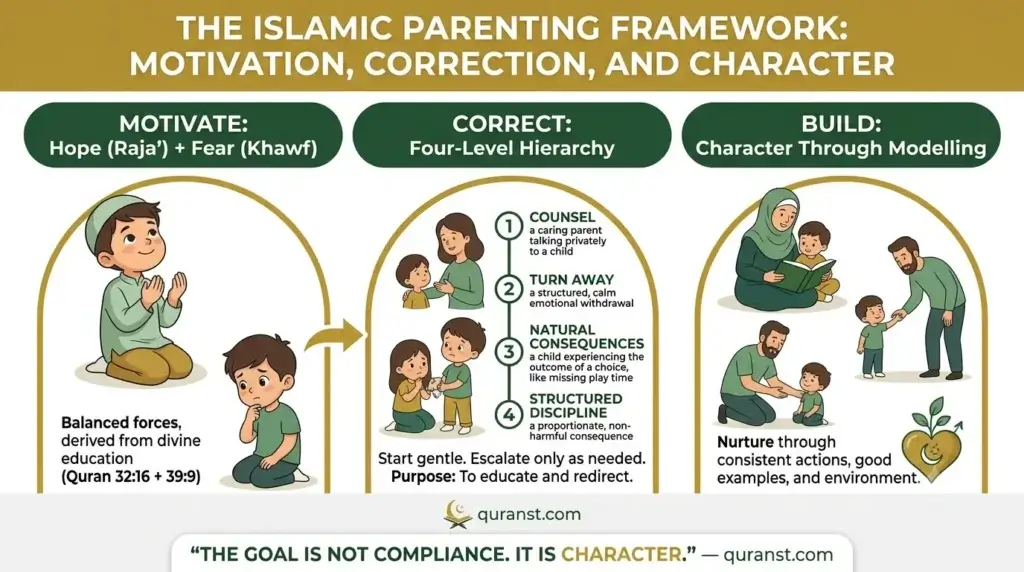 THE ISLAMIC PARENTING FRAMEWORK: MOTIVATION, CORRECTION, AND CHARACTER

MOTIVATE:
Hope (Raja') + Fear (Khawf)

Balanced forces, derived from divine education (Quran 32:16 + 39:9)

CORRECT:
Four-Level Hierarchy

1 COUNSEL
a caring parent talking privately to a child

2 TURN AWAY
a structured, calm emotional withdrawal

3 NATURAL CONSEQUENCES
a child experiencing the outcome of a choice, like missing play time

4 STRUCTURED DISCIPLINE
a proportionate, non-harmful consequence

Start gentle. Escalate only as needed.
Purpose: To educate and redirect.

BUILD:
Character Through Modelling

Nurture through consistent actions, good examples, and environment.

quranst.com

"THE GOAL IS NOT COMPLIANCE. IT IS CHARACTER." — quranst.com